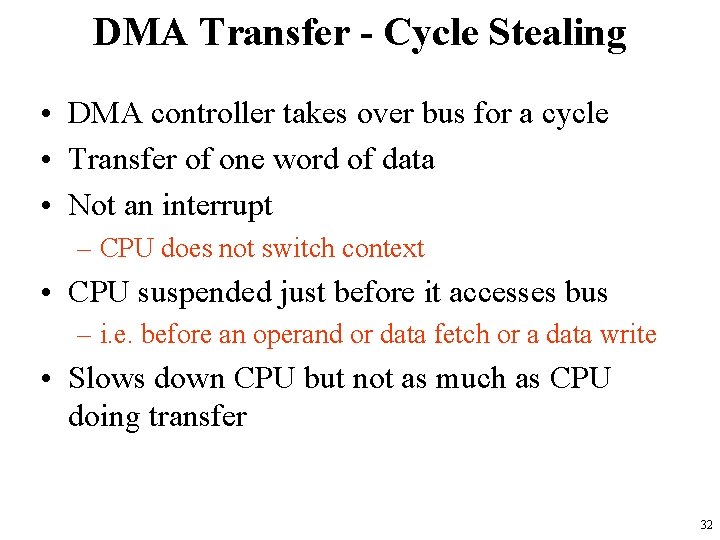 DMA Transfer - Cycle Stealing

• DMA controller takes over bus for a cycle
• Transfer of one word of data
• Not an interrupt
– CPU does not switch context
• CPU suspended just before it accesses bus
– i.e. before an operand or data fetch or a data write
• Slows down CPU but not as much as CPU doing transfer

32